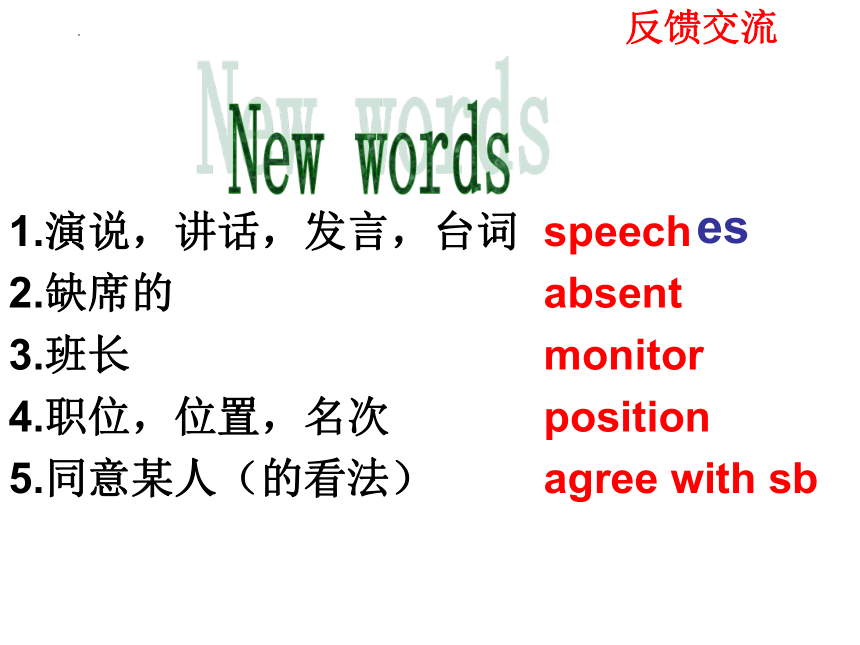 反馈交流

New words

1.演说，讲话，发言，台词 speech es
2.缺席的 absent
3.班长 monitor
4.职位，位置，名次 position
5.同意某人（的看法） agree with sb